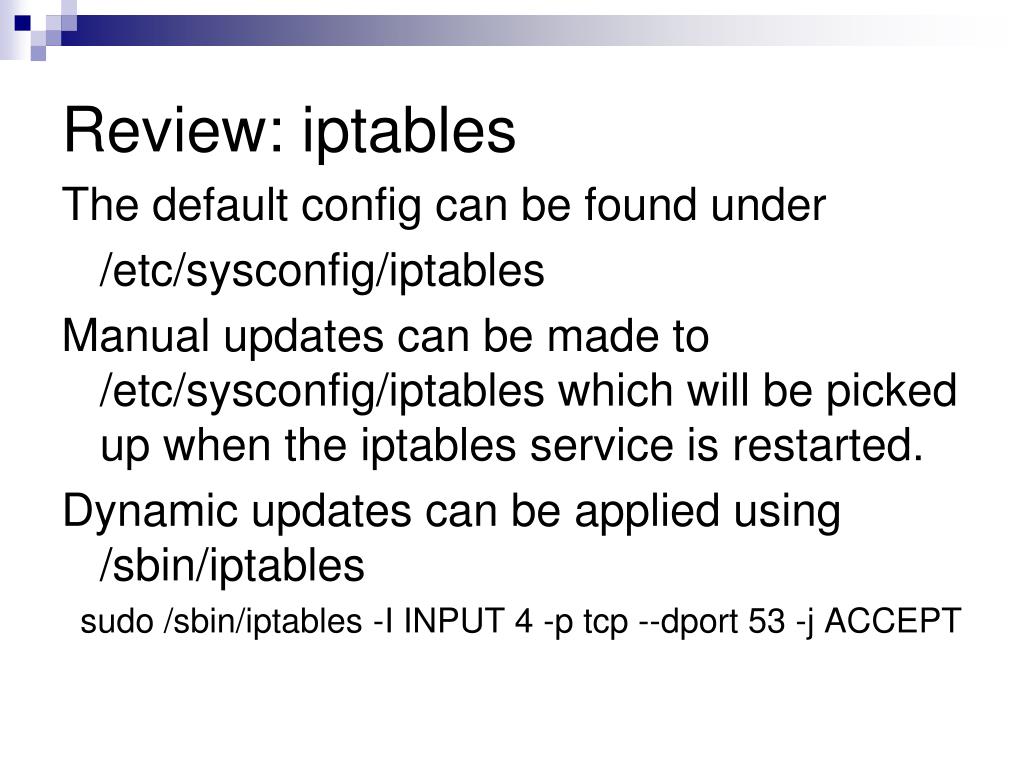 Review: iptables

The default config can be found under /etc/sysconfig/iptables

Manual updates can be made to /etc/sysconfig/iptables which will be picked up when the iptables service is restarted.

Dynamic updates can be applied using /sbin/iptables

sudo /sbin/iptables -I INPUT 4 -p tcp --dport 53 -j ACCEPT